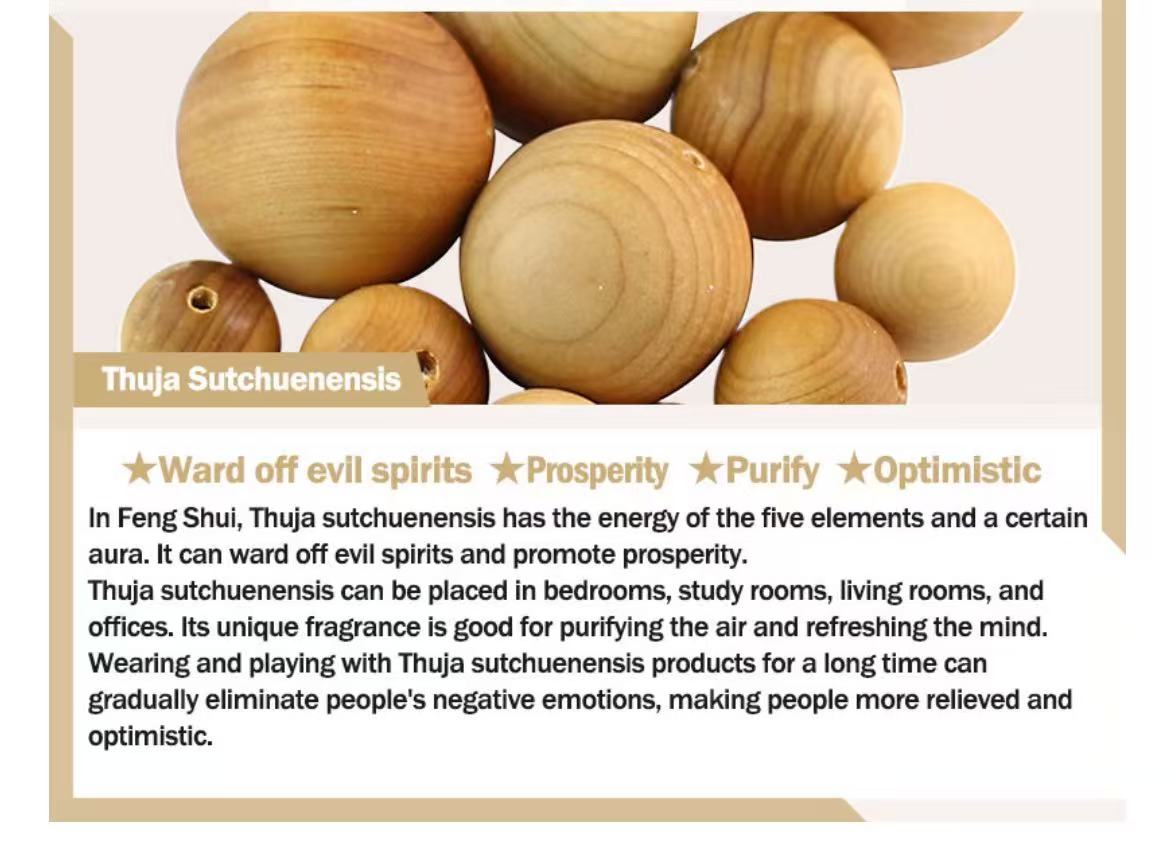 Thuja Sutchuenensis

★Ward off evil spirits ★Prosperity ★Purify ★Optimistic

In Feng Shui, Thuja sutchuenensis has the energy of the five elements and a certain aura. It can ward off evil spirits and promote prosperity.
Thuja sutchuenensis can be placed in bedrooms, study rooms, living rooms, and offices. Its unique fragrance is good for purifying the air and refreshing the mind. Wearing and playing with Thuja sutchuenensis products for a long time can gradually eliminate people's negative emotions, making people more relieved and optimistic.